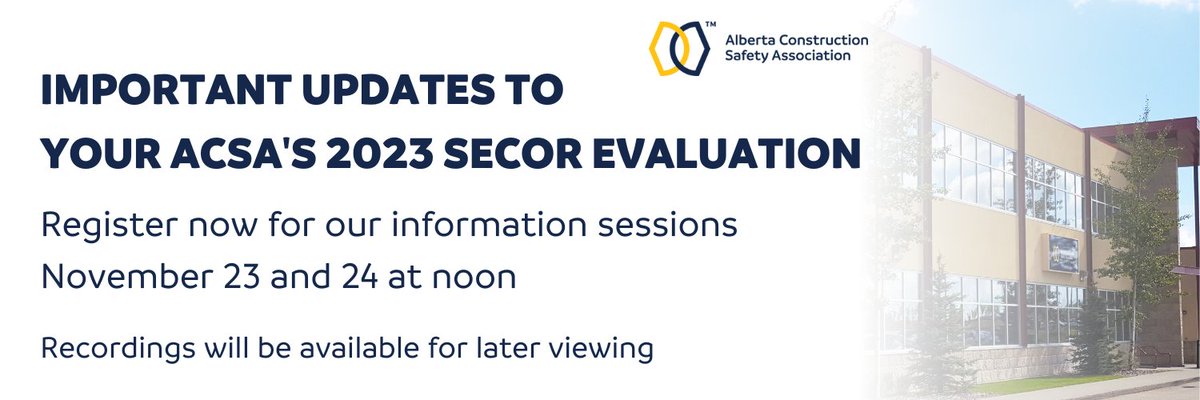 TM
Alberta Construction Safety Association

IMPORTANT UPDATES TO YOUR ACSA'S 2023 SECOR EVALUATION

Register now for our information sessions November 23 and 24 at noon

Recordings will be available for later viewing